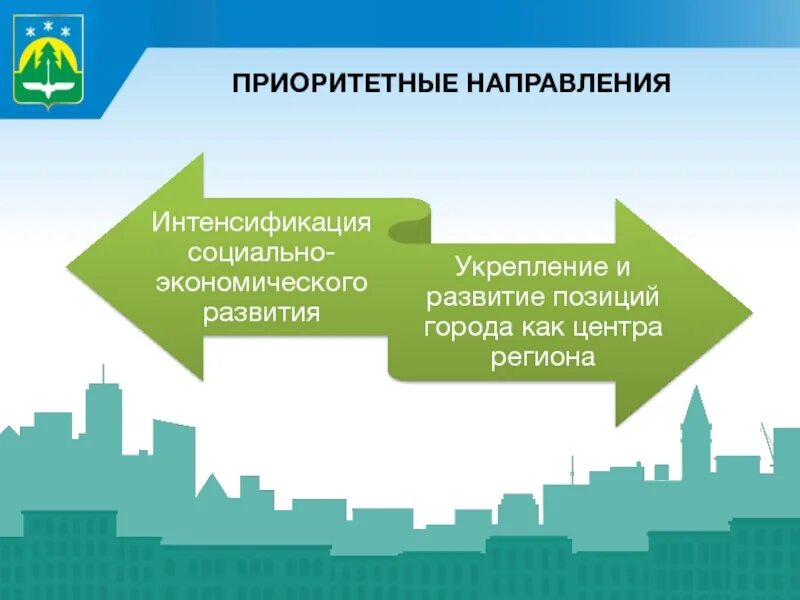 ПРИОРИТЕТНЫЕ НАПРАВЛЕНИЯ

Интенсификация социально-экономического развития

Укрепление и развитие позиций города как центра региона